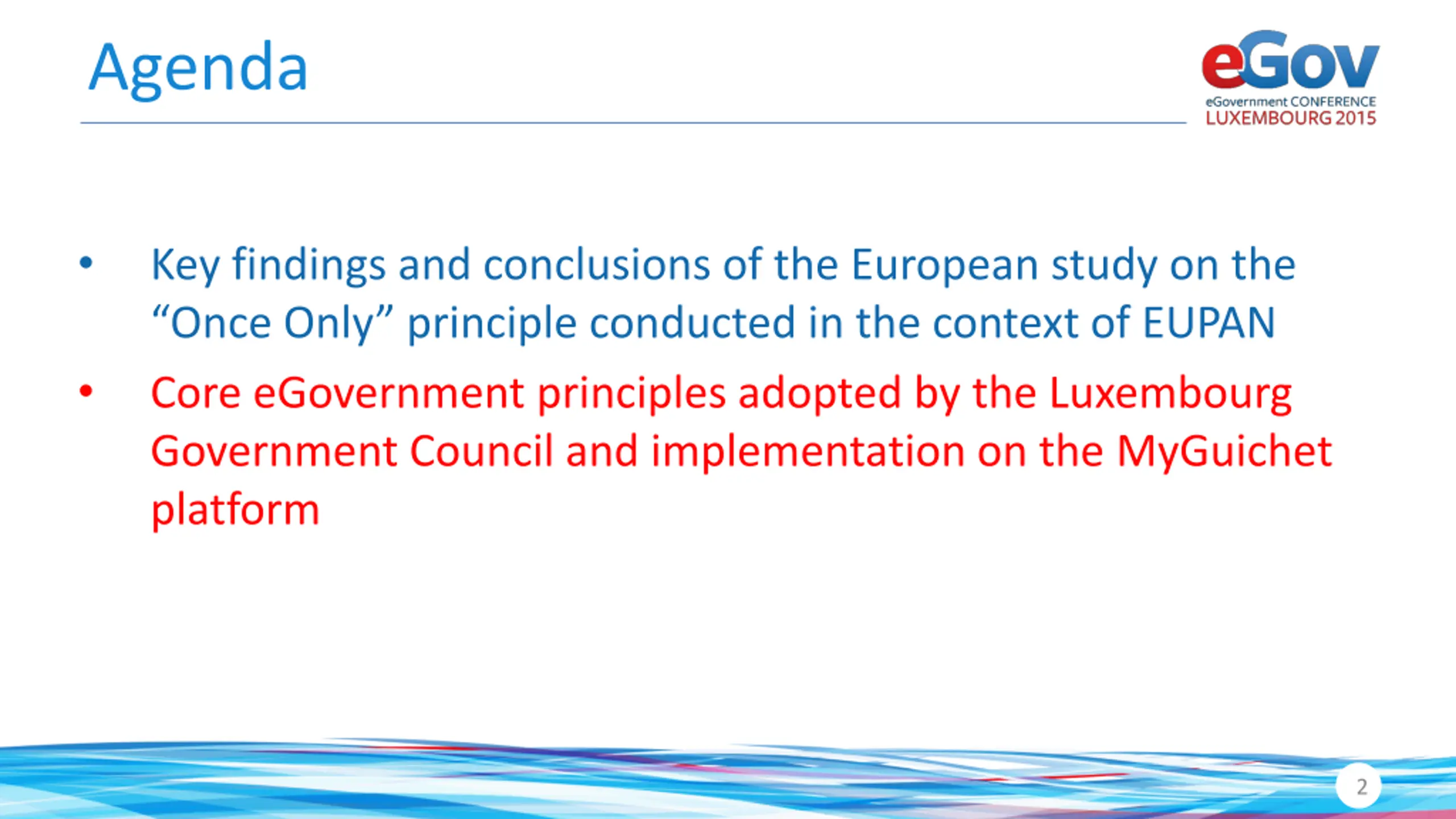 Agenda

eGov
eGovernment CONFERENCE
LUXEMBOURG 2015

• Key findings and conclusions of the European study on the “Once Only” principle conducted in the context of EUPAN

• Core eGovernment principles adopted by the Luxembourg Government Council and implementation on the MyGuichet platform

2